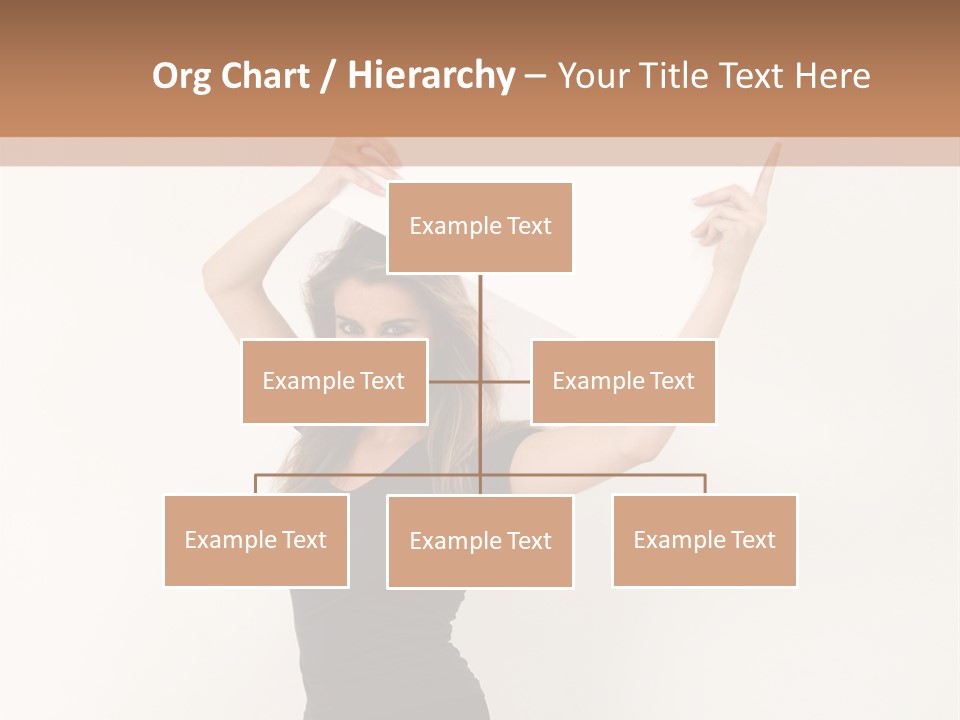 Org Chart / Hierarchy – Your Title Text Here

Example Text

Example Text

Example Text

Example Text

Example Text

Example Text